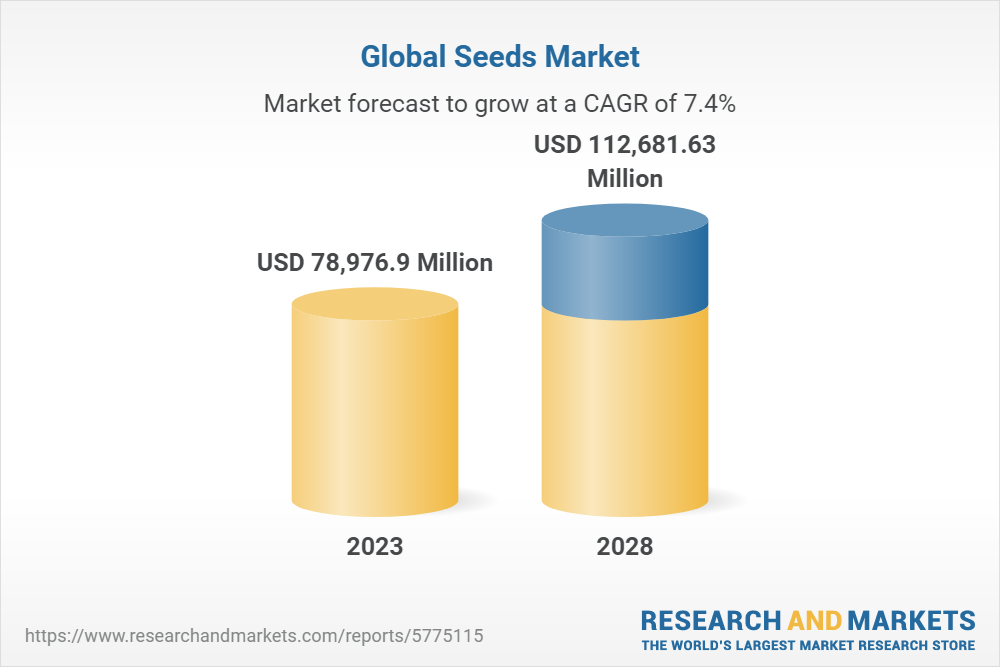 Global Seeds Market

Market forecast to grow at a CAGR of 7.4%

USD 78,976.9 Million

USD 112,681.63 Million

2023

2028

https://www.researchandmarkets.com/reports/5775115

RESEARCH AND MARKETS
THE WORLD'S LARGEST MARKET RESEARCH STORE